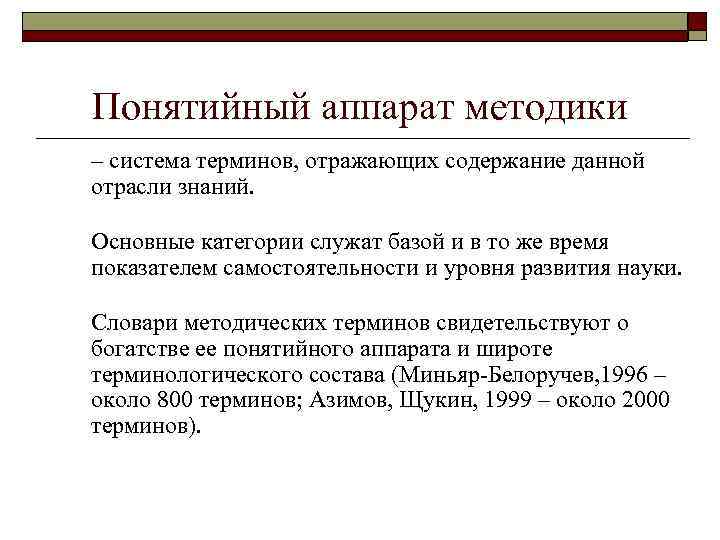 Понятийный аппарат методики

– система терминов, отражающих содержание данной отрасли знаний.

Основные категории служат базой и в то же время показателем самостоятельности и уровня развития науки.

Словари методических терминов свидетельствуют о богатстве ее понятийного аппарата и широте терминологического состава (Миньяр-Белоручев,1996 – около 800 терминов; Азимов, Щукин, 1999 – около 2000 терминов).